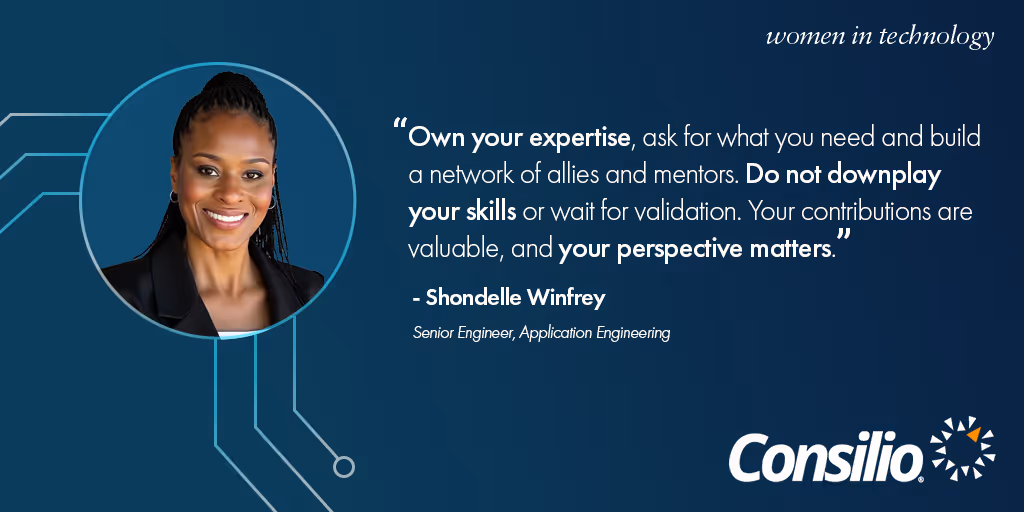 women in technology

“Own your expertise, ask for what you need and build a network of allies and mentors. Do not downplay your skills or wait for validation. Your contributions are valuable, and your perspective matters.”

- Shondelle Winfrey

Senior Engineer, Application Engineering

Consilio